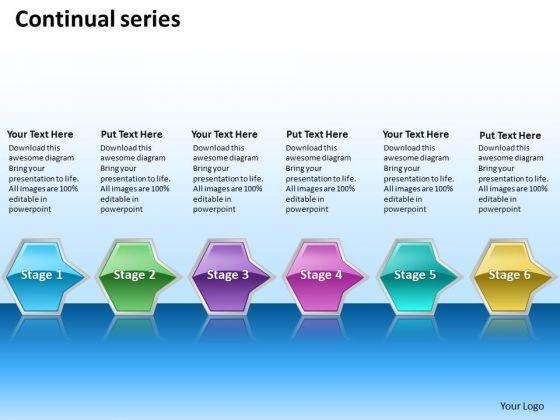 Continual series

Your Text Here
Download this awesome diagram Bring your presentation to life. All images are 100% editable in powerpoint

Put Text Here
Download this awesome diagram Bring your presentation to life. All images are 100% editable in powerpoint

Your Text Here
Download this awesome diagram Bring your presentation to life. All images are 100% editable in powerpoint

Put Text Here
Download this awesome diagram Bring your presentation to life. All images are 100% editable in powerpoint

Your Text Here
Download this awesome diagram Bring your presentation to life. All images are 100% editable in powerpoint

Put Text Here
Download this awesome diagram Bring your presentation to life. All images are 100% editable in powerpoint

Stage 1

Stage 2

Stage 3

Stage 4

Stage 5

Stage 6

Your Logo